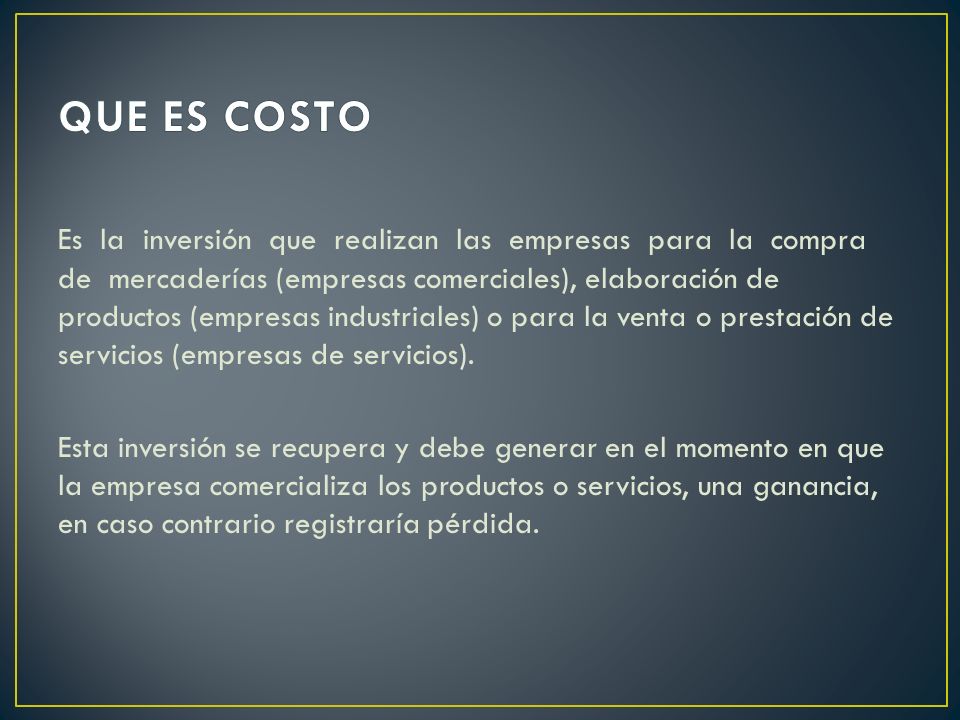 QUE ES COSTO

Es la inversión que realizan las empresas para la compra de mercaderías (empresas comerciales), elaboración de productos (empresas industriales) o para la venta o prestación de servicios (empresas de servicios).

Esta inversión se recupera y debe generar en el momento en que la empresa comercializa los productos o servicios, una ganancia, en caso contrario registraría pérdida.